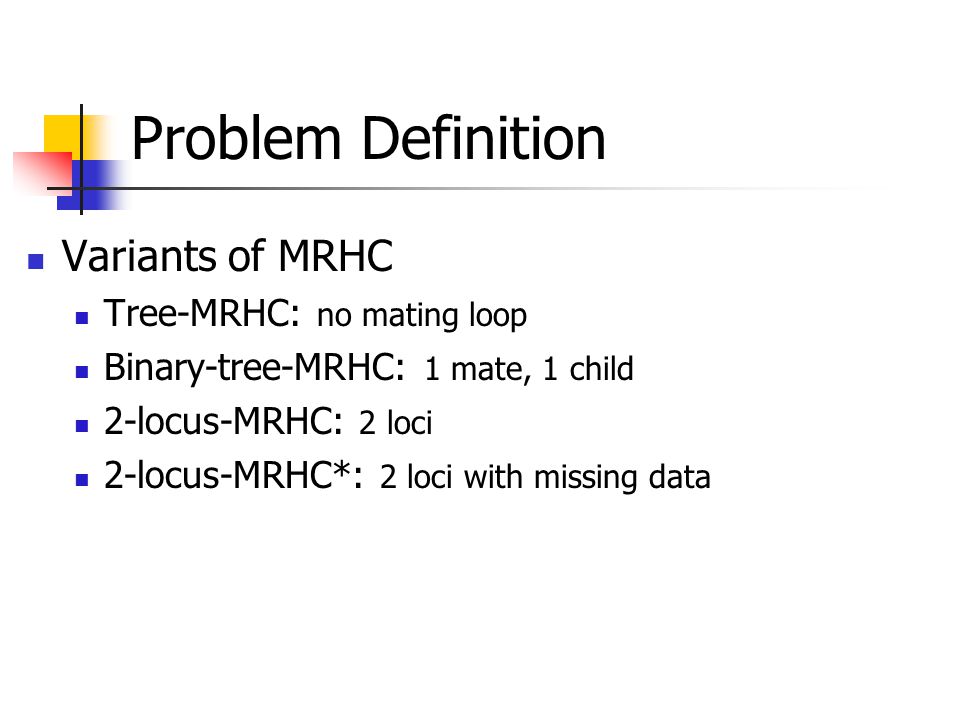 Problem Definition

Variants of MRHC

Tree-MRHC: no mating loop

Binary-tree-MRHC: 1 mate, 1 child

2-locus-MRHC: 2 loci

2-locus-MRHC*: 2 loci with missing data